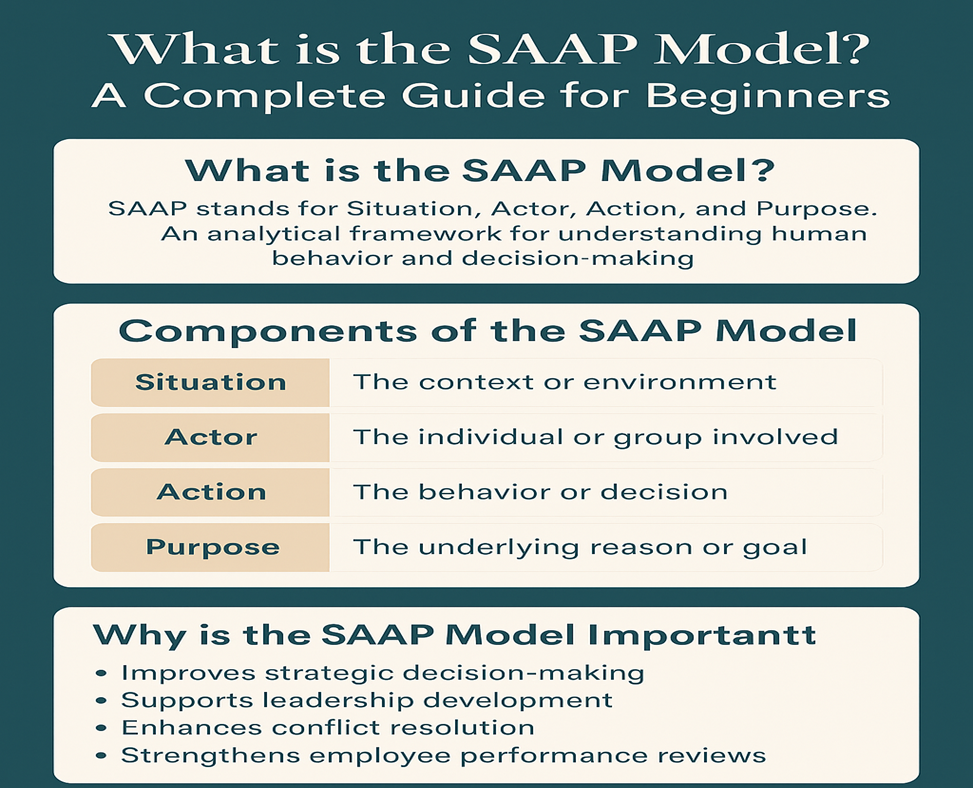 What is the SAAP Model?
A Complete Guide for Beginners

What is the SAAP Model?

SAAP stands for Situation, Actor, Action, and Purpose. An analytical framework for understanding human behavior and decision-making

Components of the SAAP Model

| Situation | The context or environment |
|---|---|
| Actor | The individual or group involved |
| Action | The behavior or decision |
| Purpose | The underlying reason or goal |

Why is the SAAP Model Importantt

• Improves strategic decision-making
• Supports leadership development
• Enhances conflict resolution
• Strengthens employee performance reviews